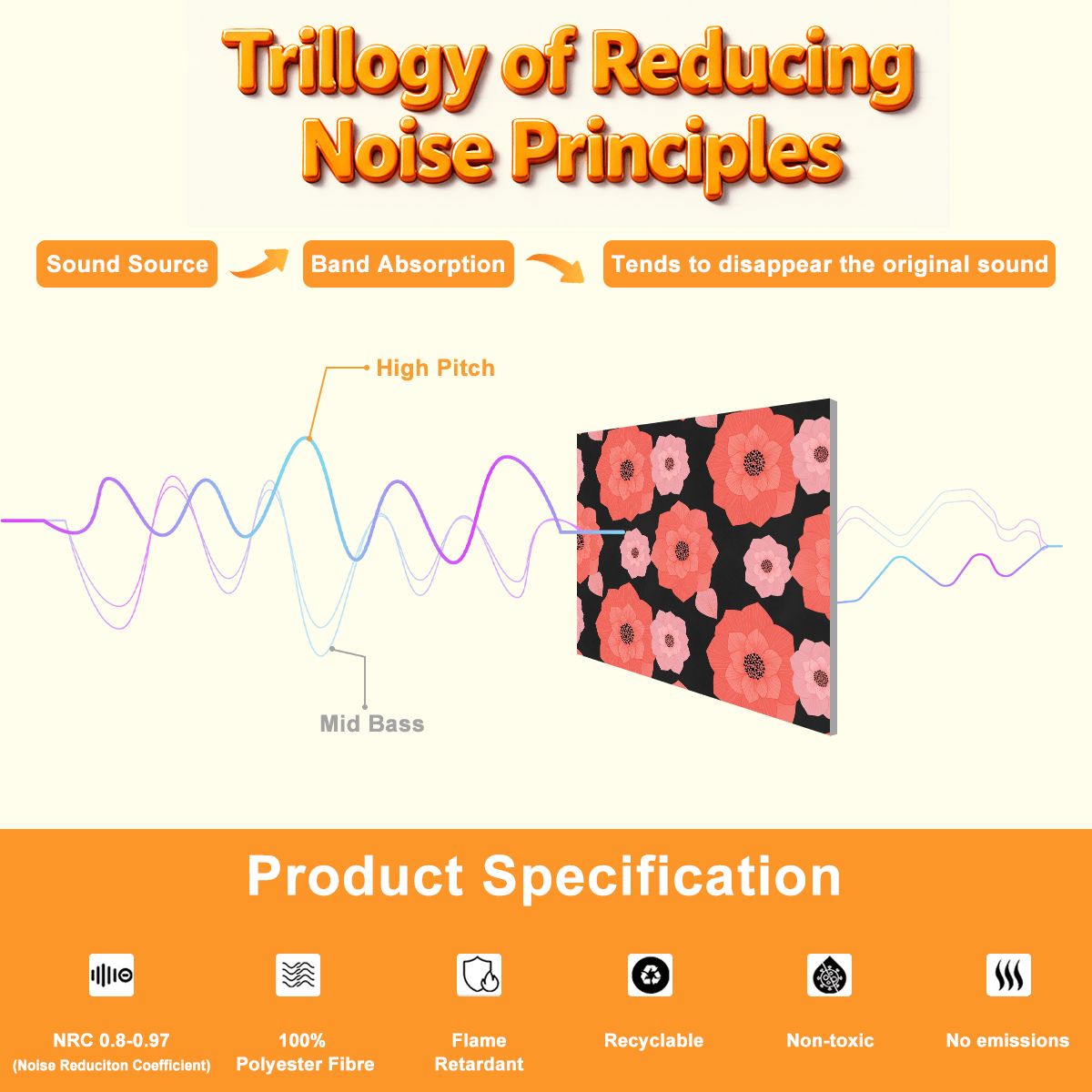 Trillogy of Reducing Noise Principles

Sound Source

Band Absorption

Tends to disappear the original sound

High Pitch

Mid Bass

Product Specification

NRC 0.8-0.97
(Noise Reduciton Coefficient)

100%
Polyester Fibre

Flame
Retardant

Recyclable

Non-toxic

No emissions